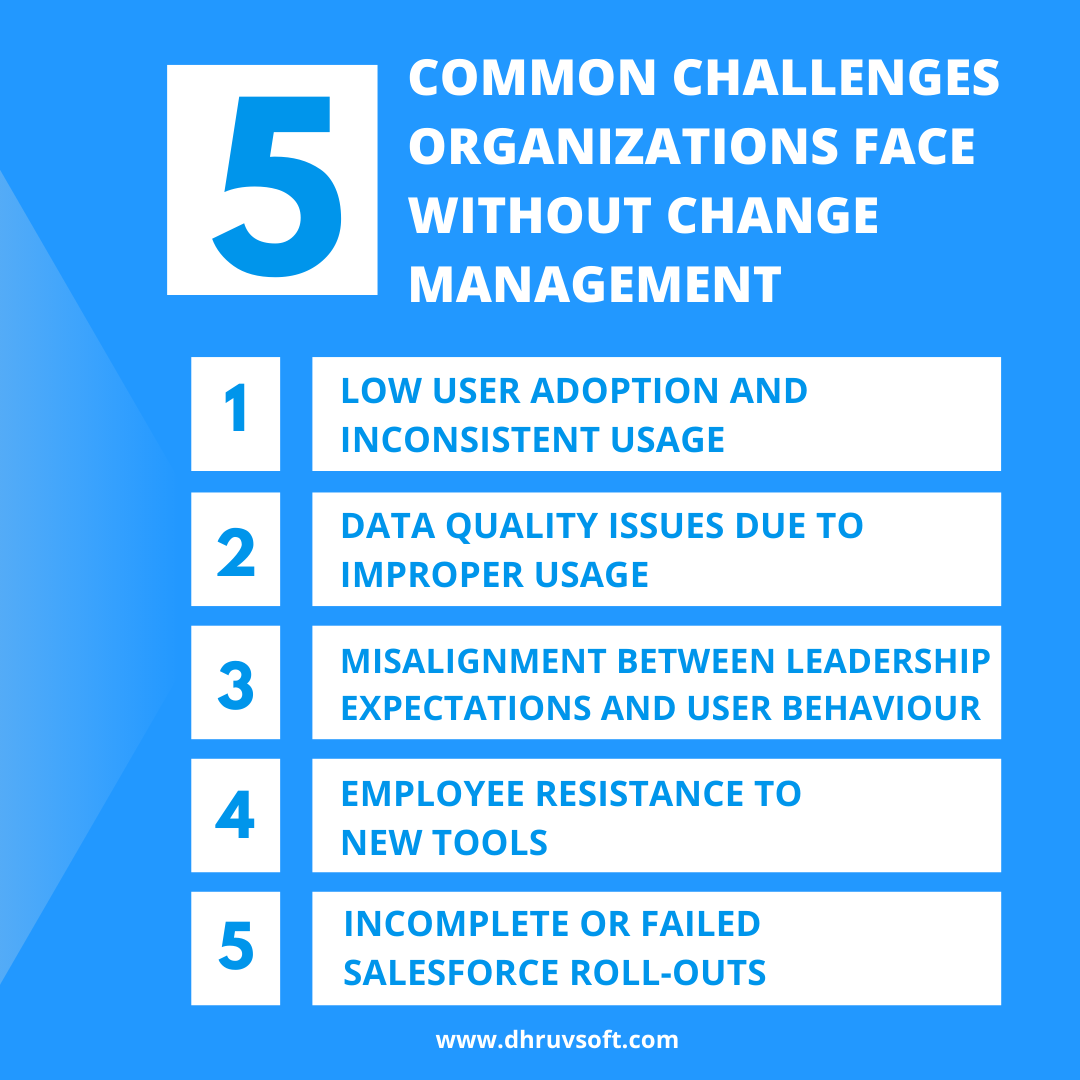 5

COMMON CHALLENGES ORGANIZATIONS FACE WITHOUT CHANGE MANAGEMENT

1 LOW USER ADOPTION AND INCONSISTENT USAGE

2 DATA QUALITY ISSUES DUE TO IMPROPER USAGE

3 MISALIGNMENT BETWEEN LEADERSHIP EXPECTATIONS AND USER BEHAVIOUR

4 EMPLOYEE RESISTANCE TO NEW TOOLS

5 INCOMPLETE OR FAILED SALESFORCE ROLL-OUTS

www.dhruvsoft.com